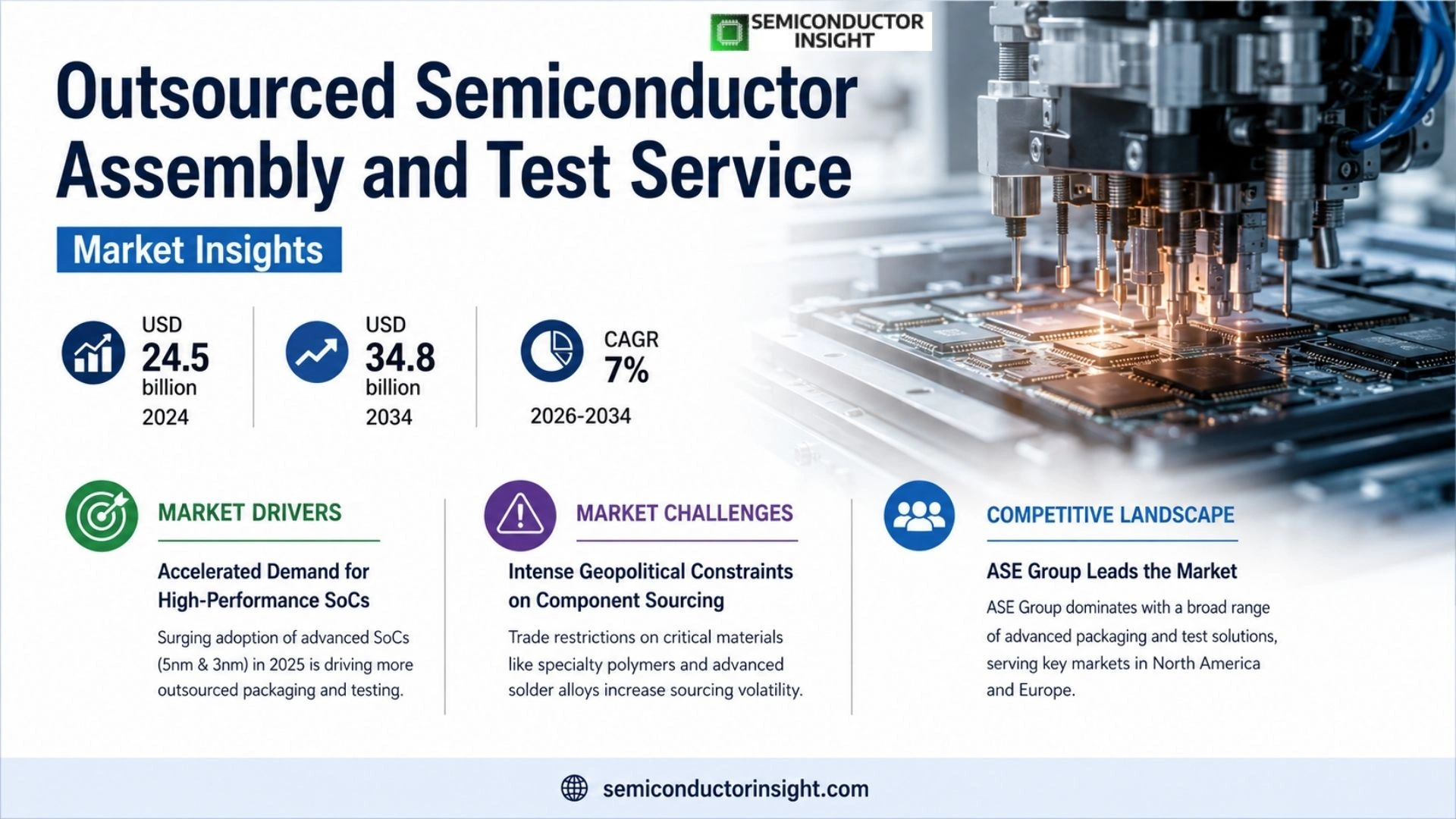 SEMICONDUCTOR INSIGHT

Outsourced Semiconductor Assembly and Test Service

Market Insights

USD 24.5 billion 2024

USD 34.8 billion 2034

CAGR 7% 2026-2034

MARKET DRIVERS

Accelerated Demand for High-Performance SoCs

Surging adoption of advanced SoCs (5nm & 3nm) in 2025 is driving more outsourced packaging and testing.

MARKET CHALLENGES

Intense Geopolitical Constraints on Component Sourcing

Trade restrictions on critical materials like specialty polymers and advanced solder alloys increase sourcing volatility.

COMPETITIVE LANDSCAPE

ASE Group Leads the Market

ASE Group dominates with a broad range of advanced packaging and test solutions, serving key markets in North America and Europe.

semiconductorinsight.com